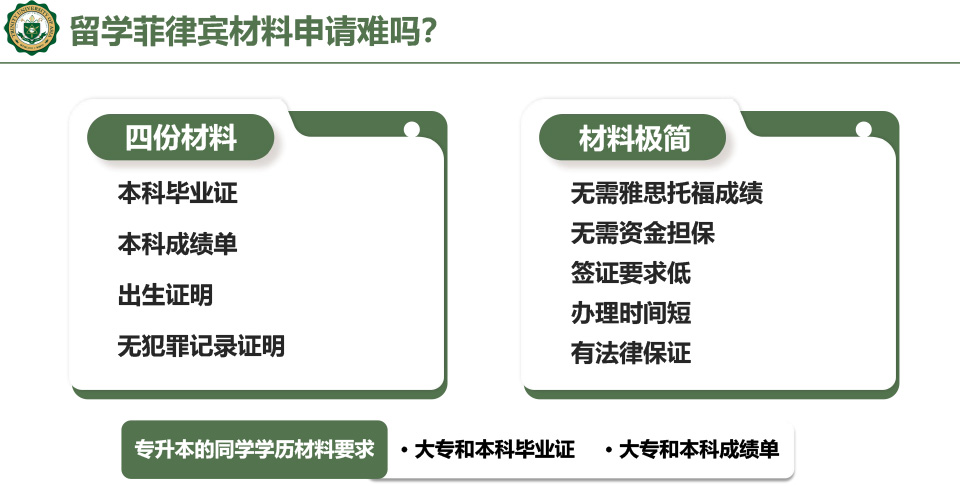 留学菲律宾材料申请难吗?

四份材料

本科毕业证

本科成绩单

出生证明

无犯罪记录证明

材料极简

无需雅思托福成绩

无需资金担保

签证要求低

办理时间短

有法律保证

专升本的同学学历材料要求

• 大专和本科毕业证

• 大专和本科成绩单